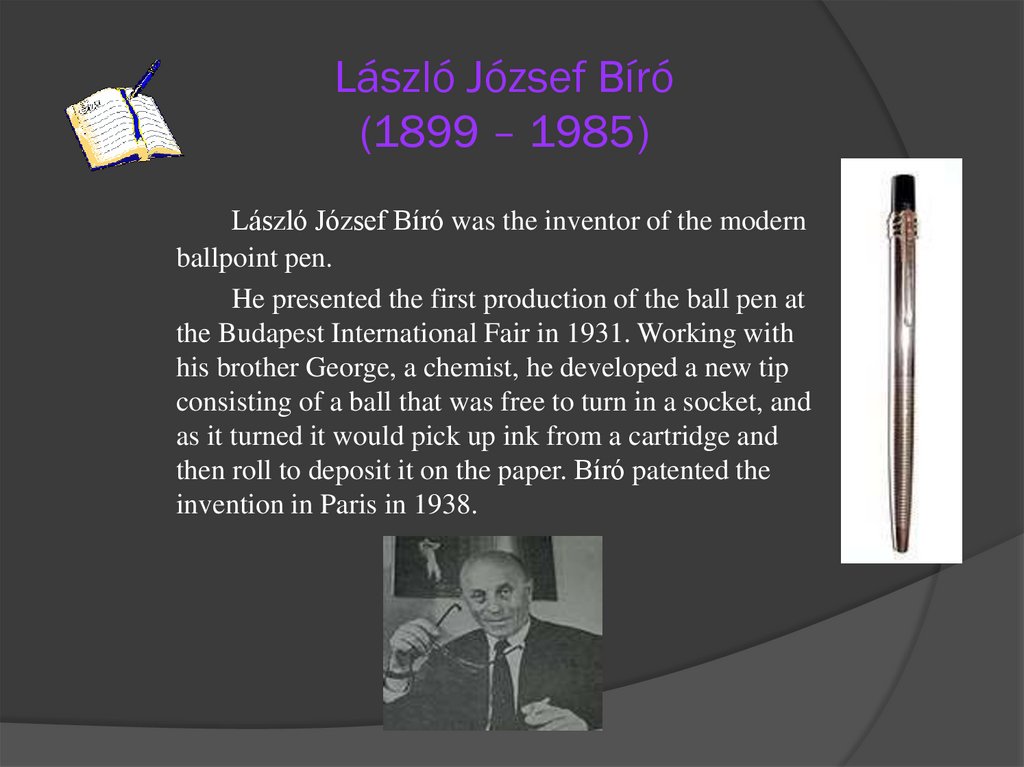 László József Bíró
(1899 – 1985)

László József Bíró was the inventor of the modern ballpoint pen.

He presented the first production of the ball pen at the Budapest International Fair in 1931. Working with his brother George, a chemist, he developed a new tip consisting of a ball that was free to turn in a socket, and as it turned it would pick up ink from a cartridge and then roll to deposit it on the paper. Bíró patented the invention in Paris in 1938.